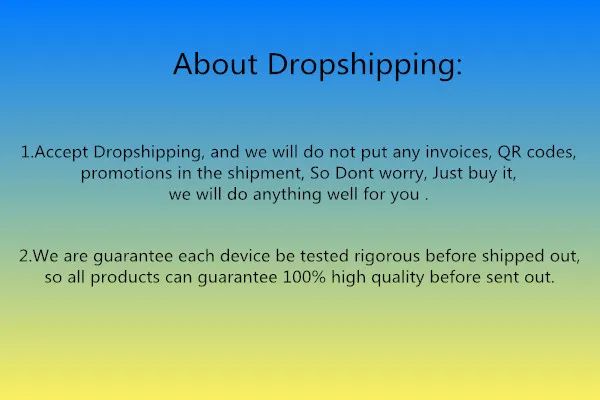 About Dropshipping:

1.Accept Dropshipping, and we will do not put any invoices, QR codes, promotions in the shipment, So Dont worry, Just buy it, we will do anything well for you .

2.We are guarantee each device be tested rigorous before shipped out, so all products can guarantee 100% high quality before sent out.